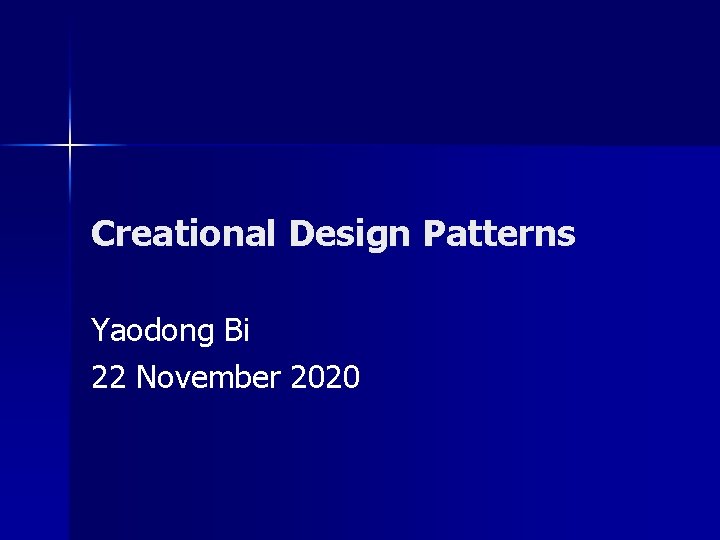 Creational Design Patterns

Yaodong Bi

22 November 2020